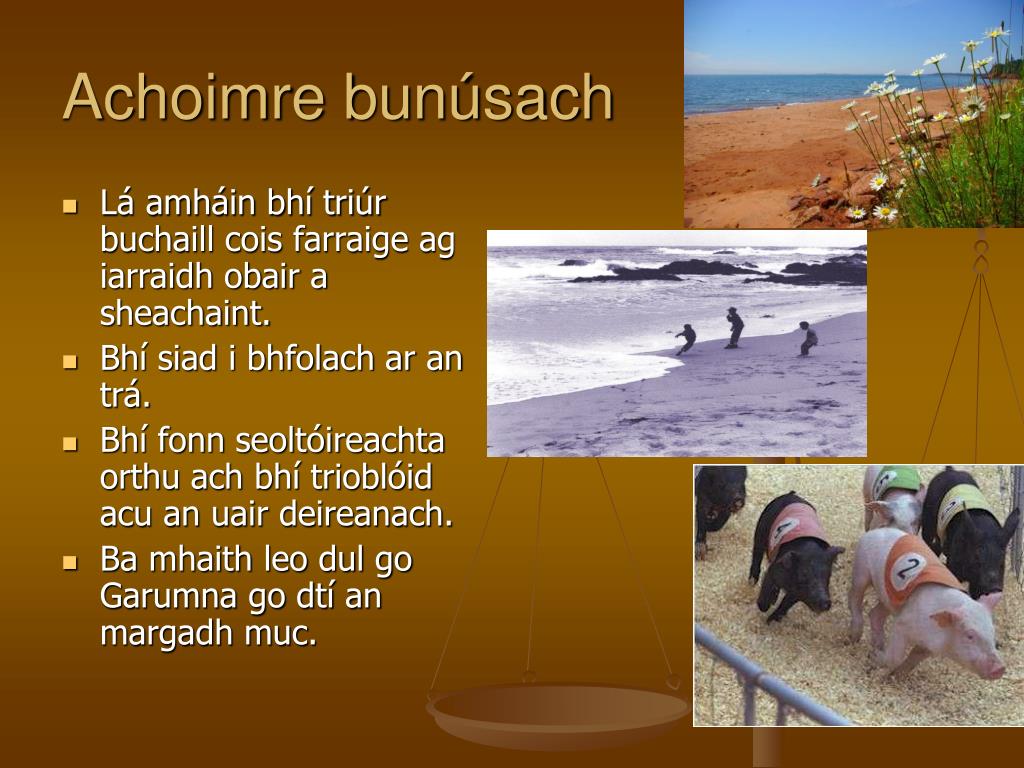 Achoimre bunúsach

- Lá amháin bhí triúr buchaill cois farraige ag iarraidh obair a sheachaint.
- Bhí siad i bhfolach ar an trá.
- Bhí fonn seoltóireachta orthu ach bhí trioblóid acu an uair deireanach.
- Ba mhaith leo dul go Garumna go dtí an margadh muc.

2

2